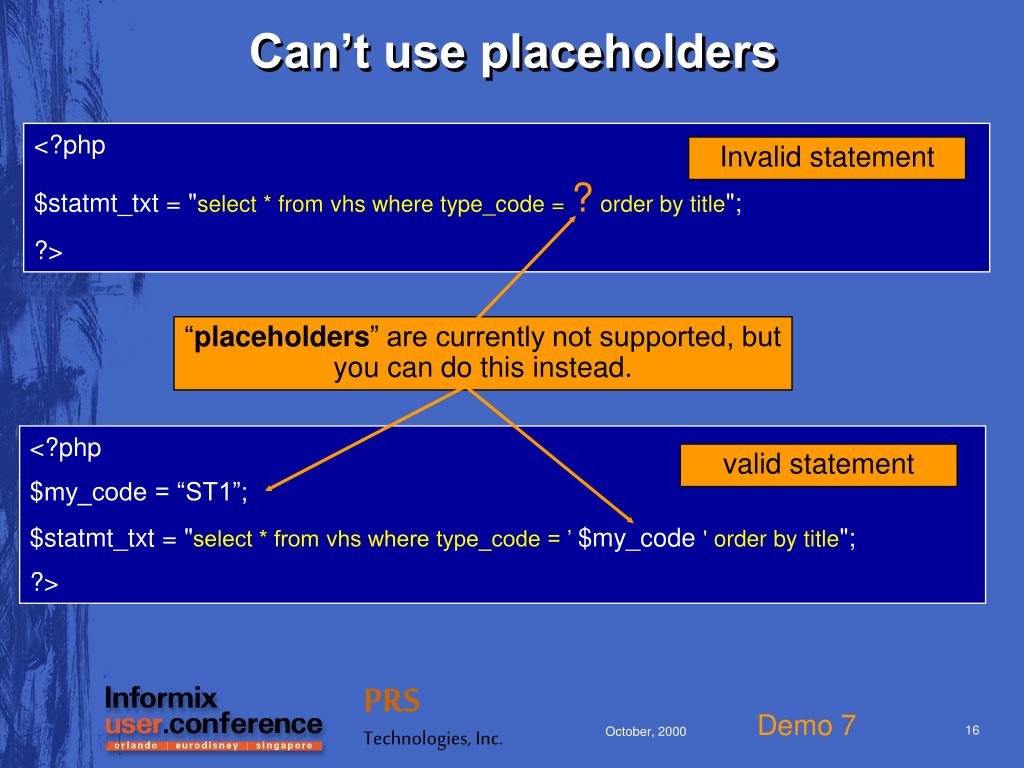 Can’t use placeholders

<?php

Invalid statement

$statmt_txt = "select * from vhs where type_code = ? order by title";

?>

“placeholders” are currently not supported, but you can do this instead.

<?php

valid statement

$my_code = “ST1”;

$statmt_txt = "select * from vhs where type_code = ’ $my_code ' order by title";

?>

Informix user.conference
orlando | eurodisney | singapore

PRS
Technologies, Inc.

October, 2000

Demo 7

16